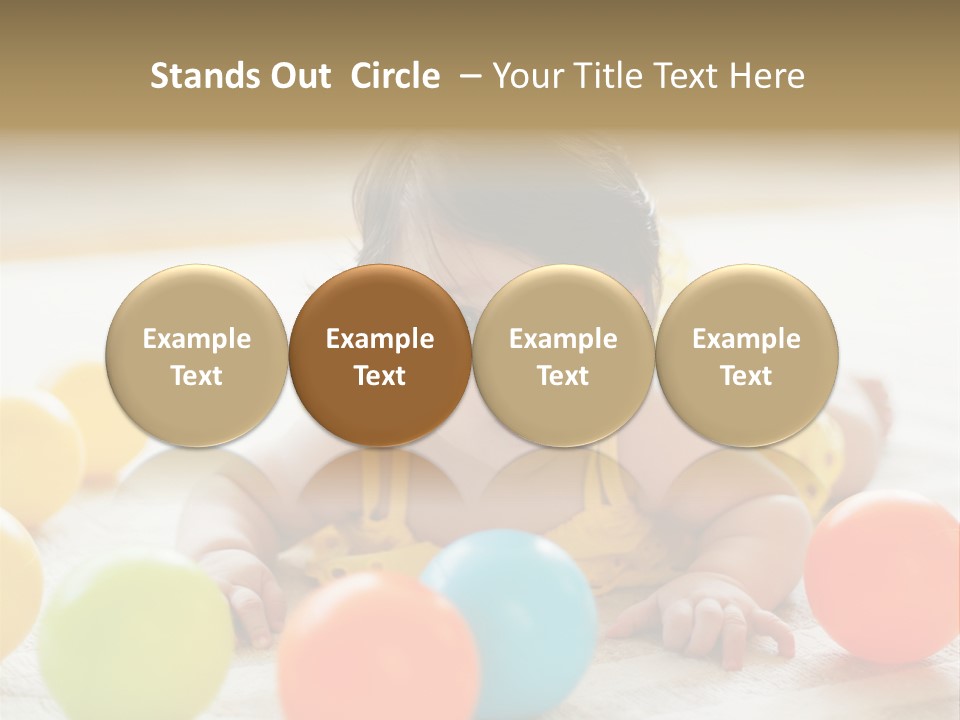 Stands Out Circle – Your Title Text Here

Example Text

Example Text

Example Text

Example Text